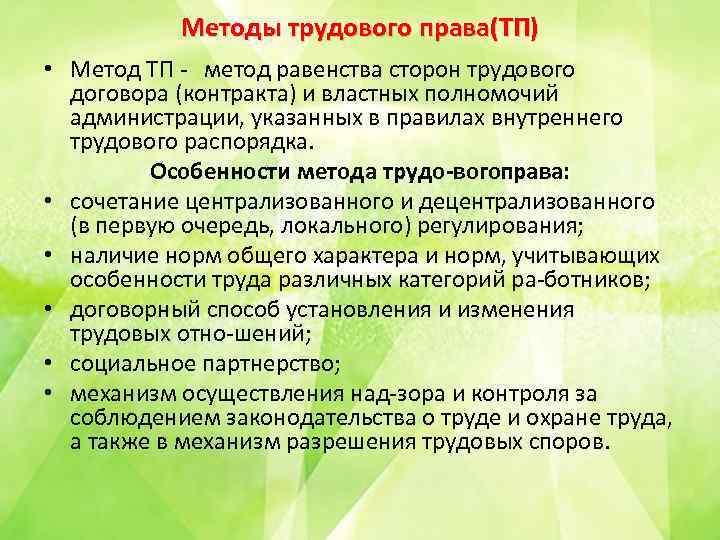 Методы трудового права(ТП)

• Метод ТП - метод равенства сторон трудового договора (контракта) и властных полномочий администрации, указанных в правилах внутреннего трудового распорядка.

Особенности метода трудо-вогоправа:

• сочетание централизованного и децентрализованного (в первую очередь, локального) регулирования;
• наличие норм общего характера и норм, учитывающих особенности труда различных категорий ра-ботников;
• договорный способ установления и изменения трудовых отно-шений;
• социальное партнерство;
• механизм осуществления над-зора и контроля за соблюдением законодательства о труде и охране труда, а также в механизм разрешения трудовых споров.